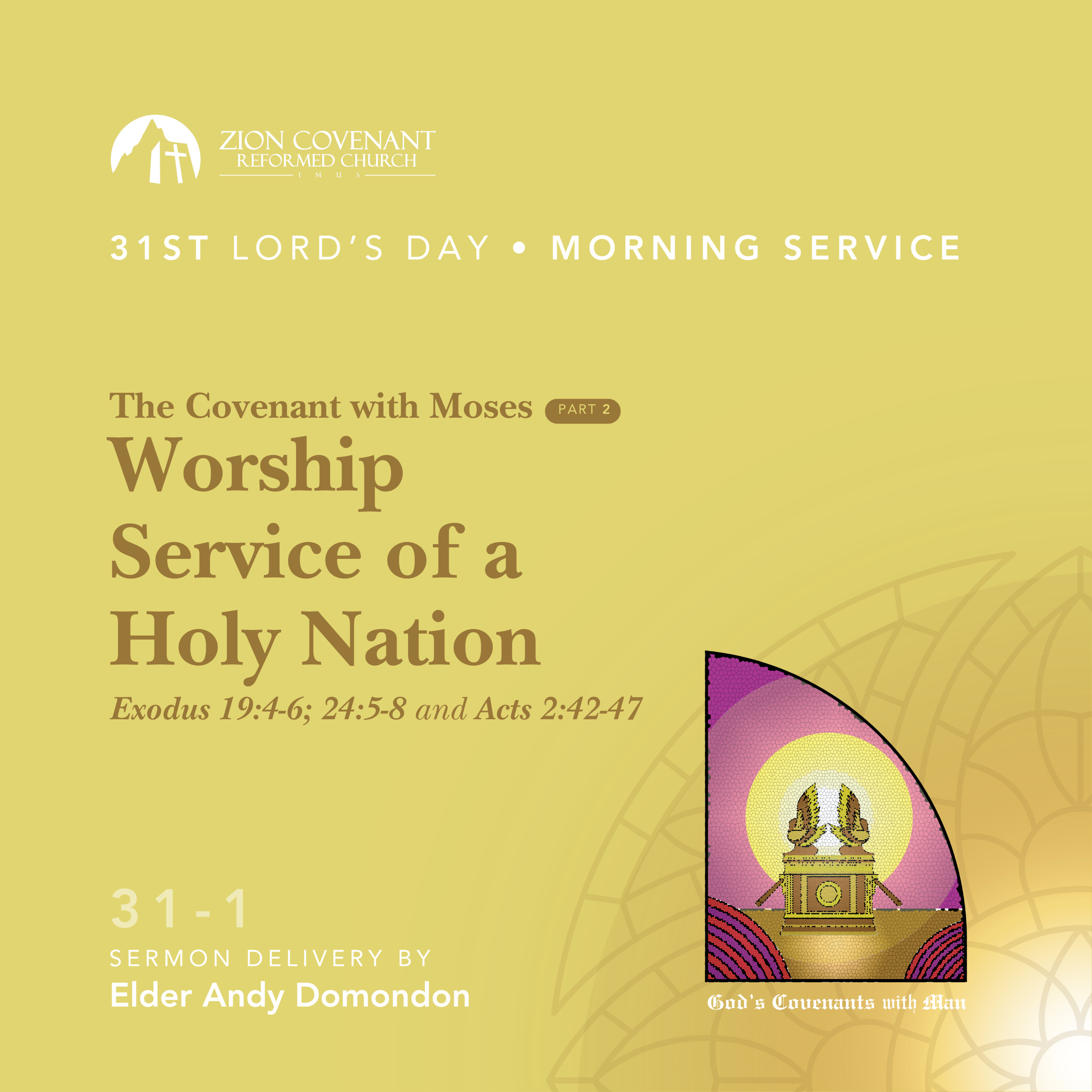 ZION COVENANT
REFORMED CHURCH
IMUS

31ST LORD'S DAY • MORNING SERVICE

The Covenant with Moses PART 2
Worship Service of a Holy Nation
Exodus 19:4-6; 24:5-8 and Acts 2:42-47

31-1
SERMON DELIVERY BY
Elder Andy Domondon

God's Covenants with Man